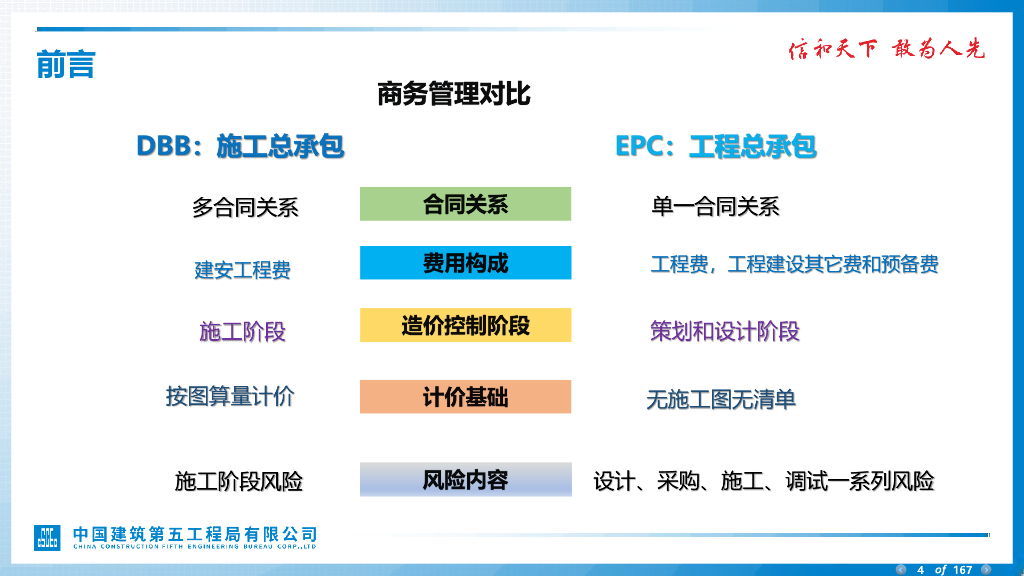 前言

信和天下 敢为人先

商务管理对比

DBB：施工总承包

EPC：工程总承包

多合同关系

合同关系

单一合同关系

建安工程费

费用构成

工程费，工程建设其它费和预备费

施工阶段

造价控制阶段

策划和设计阶段

按图算量计价

计价基础

无施工图无清单

施工阶段风险

风险内容

设计、采购、施工、调试一系列风险

中国建筑第五工程局有限公司
CHINA CONSTRUCTION FIFTH ENGINEERING BUREAU CORP.,LTD

4 of 167